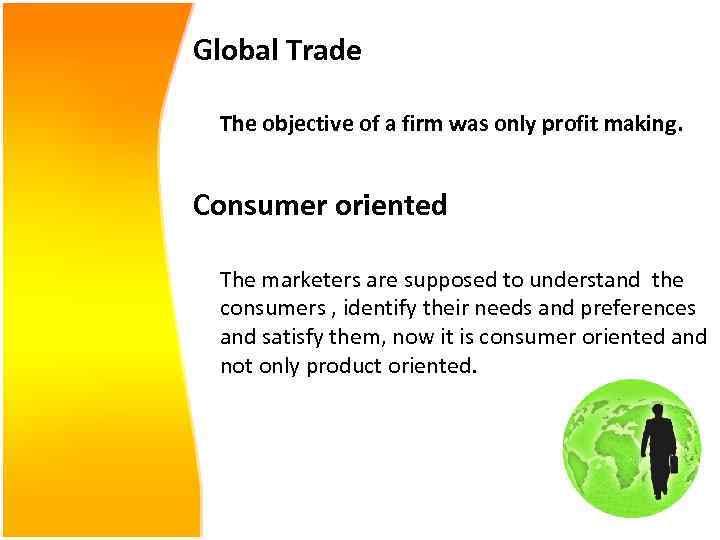 Global Trade

The objective of a firm was only profit making.

Consumer oriented

The marketers are supposed to understand the consumers , identify their needs and preferences and satisfy them, now it is consumer oriented and not only product oriented.